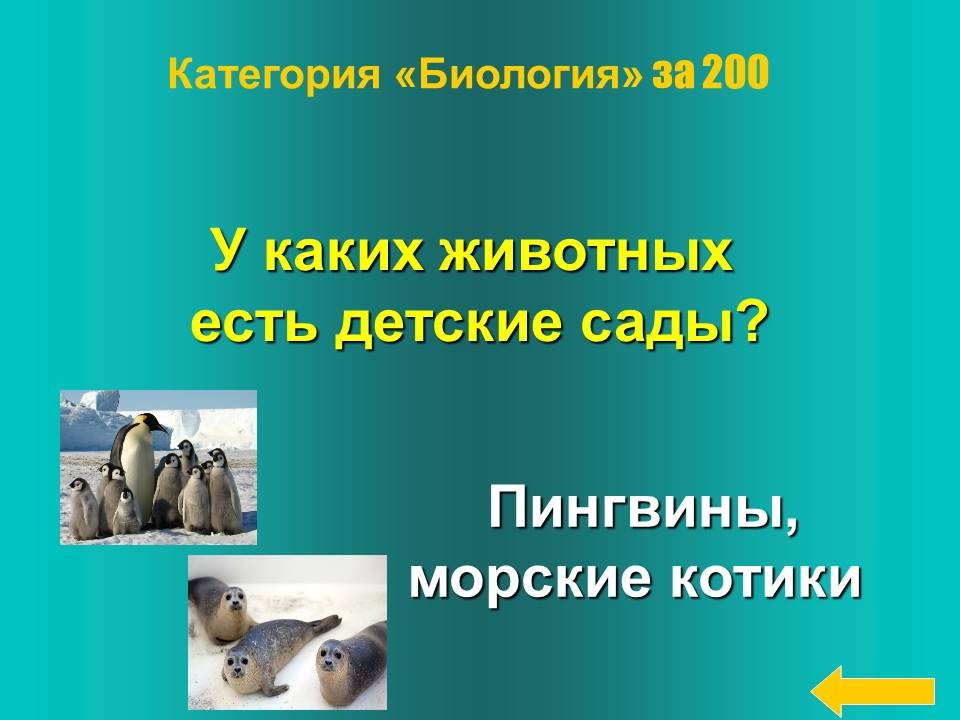 Категория «Биология» за 200

У каких животных есть детские сады?

Пингвины, морские котики